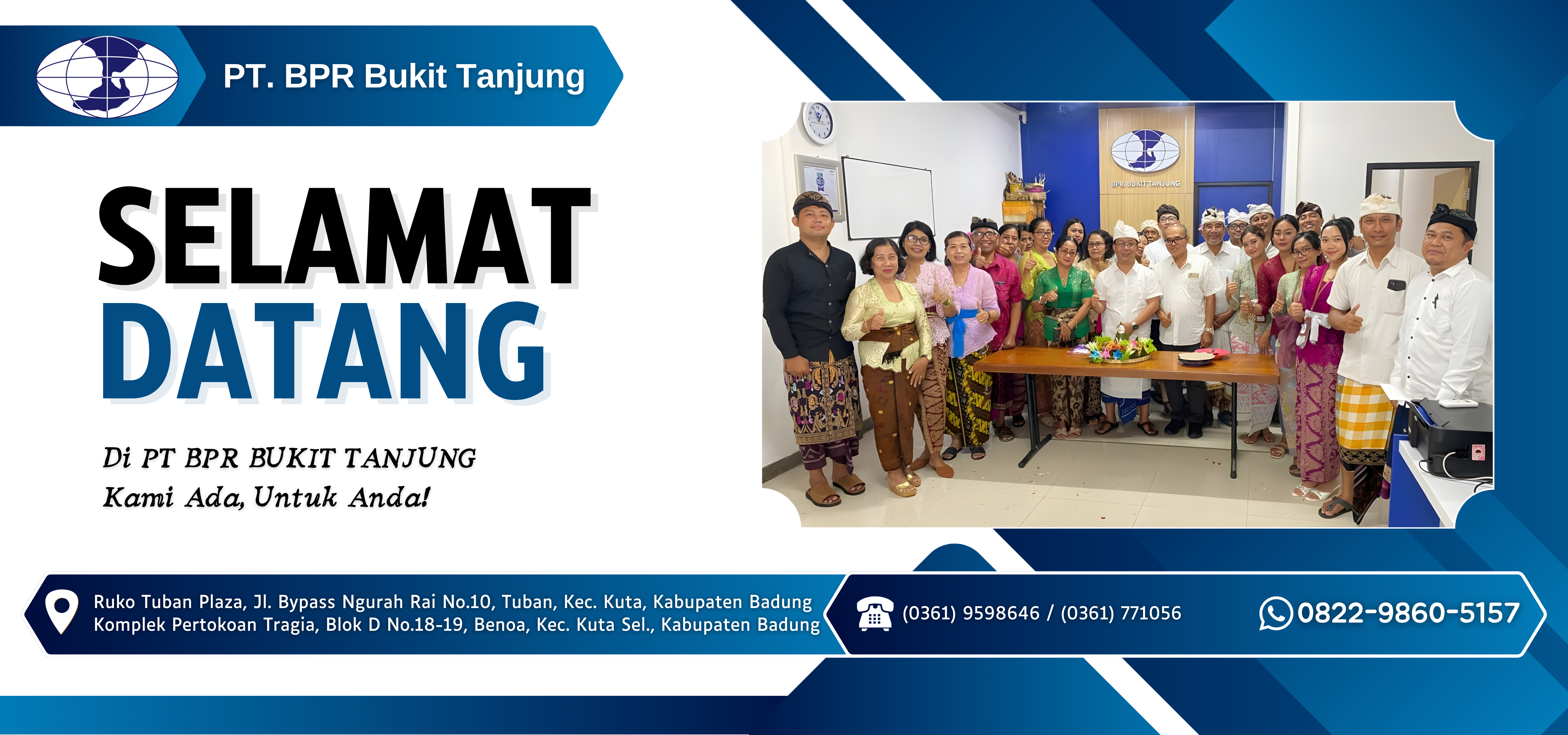 PT. BPR Bukit Tanjung

SELAMAT DATANG

Di PT BPR BUKIT TANJUNG
Kami Ada, Untuk Anda!

BPR. BUKIT TANJUNG

Ruko Tuban Plaza, Jl. Bypass Ngurah Rai No.10, Tuban, Kec. Kuta, Kabupaten Badung
Komplek Pertokoan Tragia, Blok D No.18-19, Benoa, Kec. Kuta Sel., Kabupaten Badung

(0361) 9598646 / (0361) 771056

0822-9860-5157